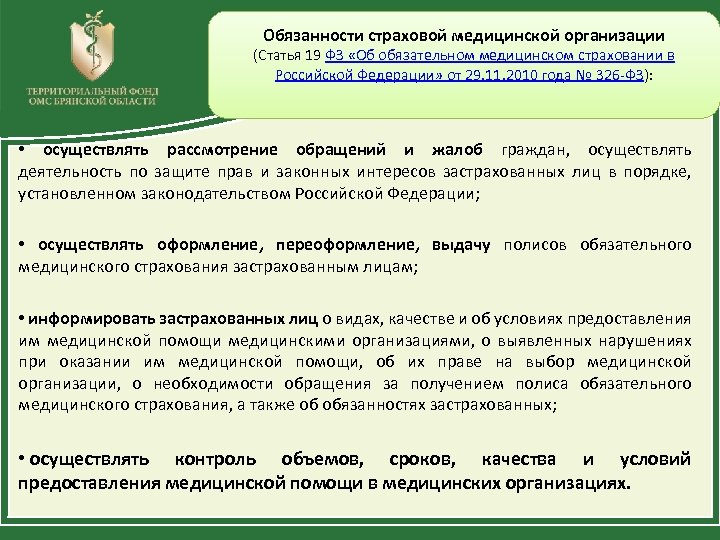 ТЕРРИТОРИАЛЬНЫЙ ФОНД ОМС БРЯНСКОЙ ОБЛАСТИ

Обязанности страховой медицинской организации
(Статья 19 ФЗ «Об обязательном медицинском страховании в Российской Федерации» от 29.11.2010 года № 326-ФЗ):

• осуществлять рассмотрение обращений и жалоб граждан, осуществлять деятельность по защите прав и законных интересов застрахованных лиц в порядке, установленном законодательством Российской Федерации;

• осуществлять оформление, переоформление, выдачу полисов обязательного медицинского страхования застрахованным лицам;

• информировать застрахованных лиц о видах, качестве и об условиях предоставления им медицинской помощи медицинскими организациями, о выявленных нарушениях при оказании им медицинской помощи, об их праве на выбор медицинской организации, о необходимости обращения за получением полиса обязательного медицинского страхования, а также об обязанностях застрахованных;

• осуществлять контроль объемов, сроков, качества и условий предоставления медицинской помощи в медицинских организациях.